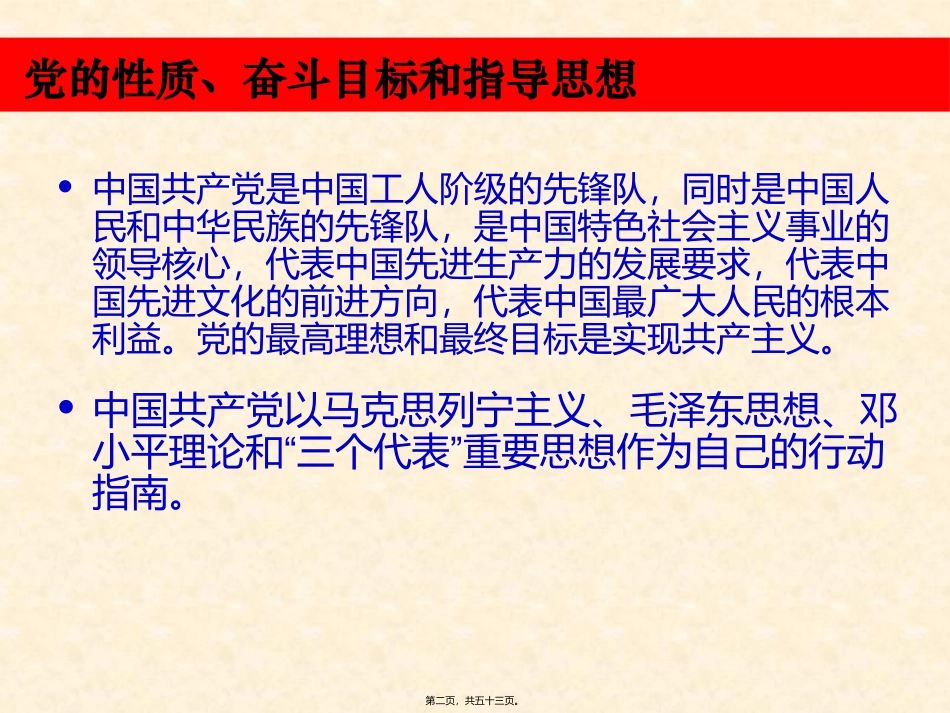 党的性质、奋斗目标和指导思想

• 中国共产党是中国工人阶级的先锋队，同时是中国人民和中华民族的先锋队，是中国特色社会主义事业的领导核心，代表中国先进生产力的发展要求，代表中国先进文化的前进方向，代表中国最广大人民的根本利益。党的最高理想和最终目标是实现共产主义。

• 中国共产党以马克思列宁主义、毛泽东思想、邓小平理论和“三个代表”重要思想作为自己的行动指南。

第二页，共五十三页。